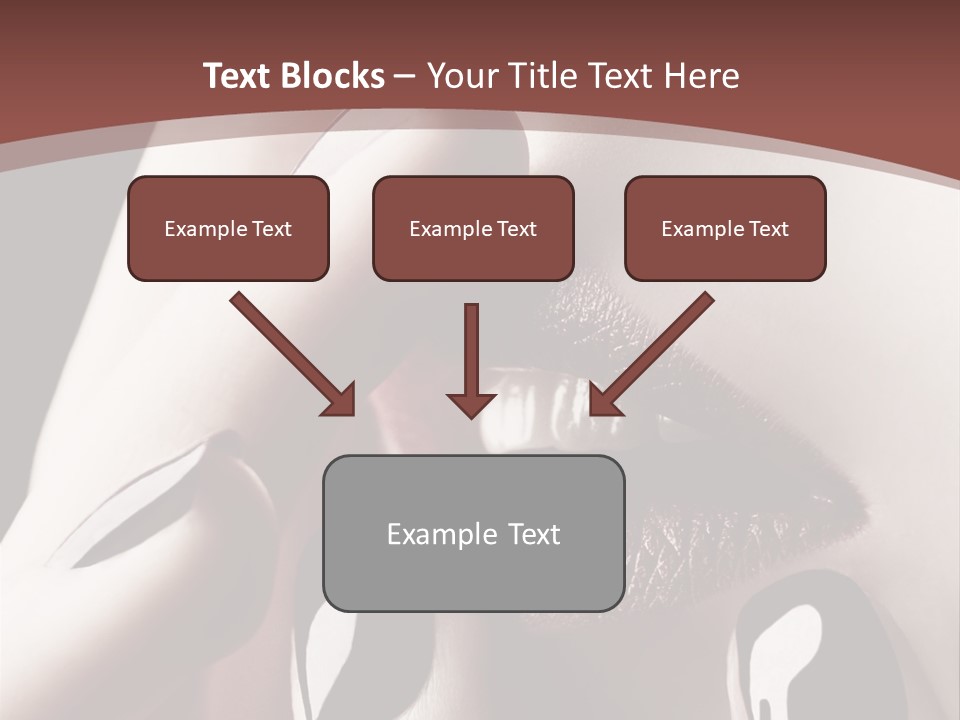 Text Blocks – Your Title Text Here

Example Text

Example Text

Example Text

Example Text